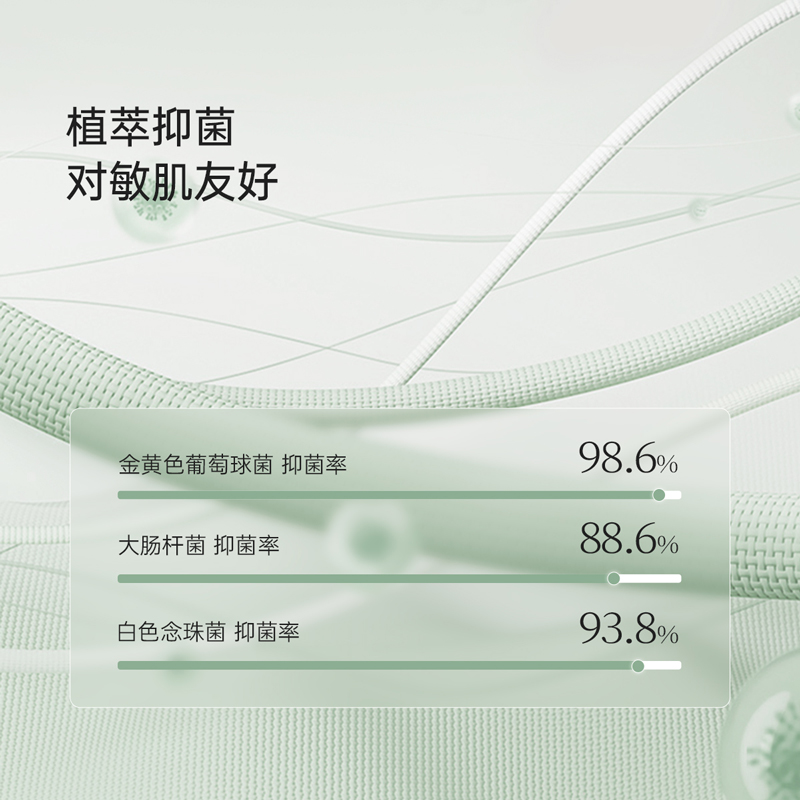 植萃抑菌
对敏肌友好

金黄色葡萄球菌 抑菌率 98.6%

大肠杆菌 抑菌率 88.6%

白色念珠菌 抑菌率 93.8%